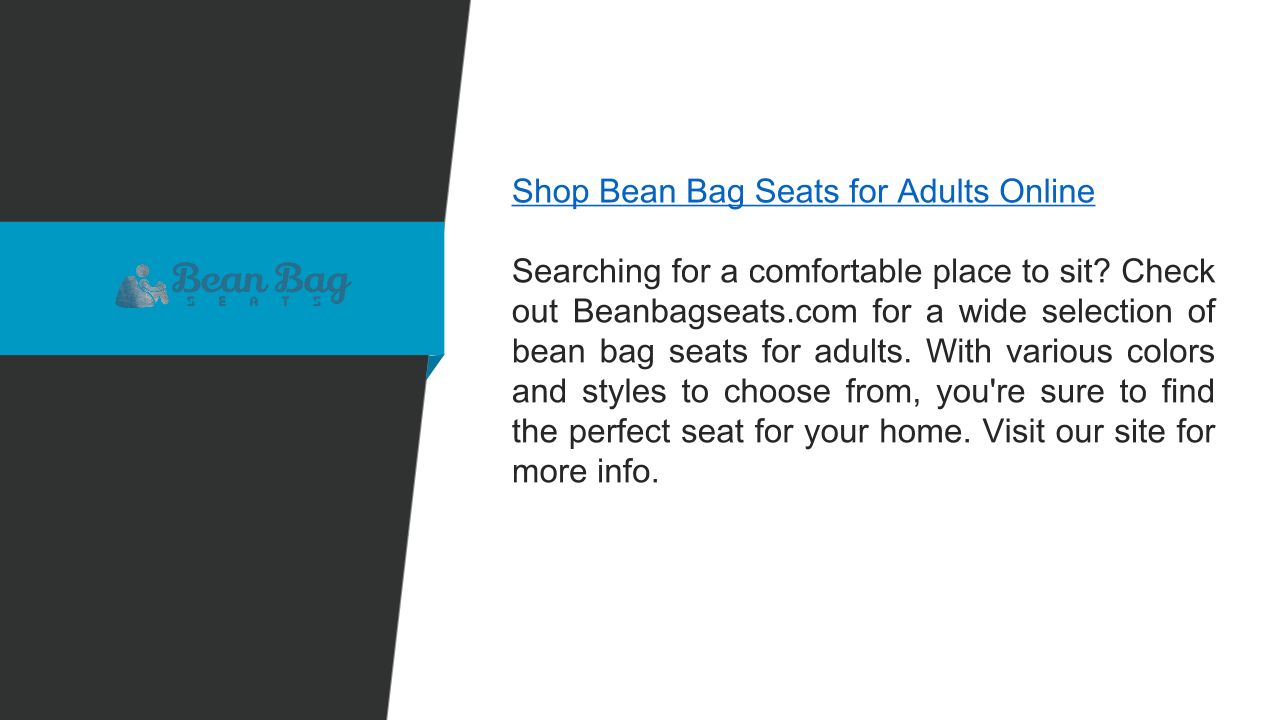 Bean Bag
SEATS

Shop Bean Bag Seats for Adults Online

Searching for a comfortable place to sit? Check out Beanbagseats.com for a wide selection of bean bag seats for adults. With various colors and styles to choose from, you're sure to find the perfect seat for your home. Visit our site for more info.